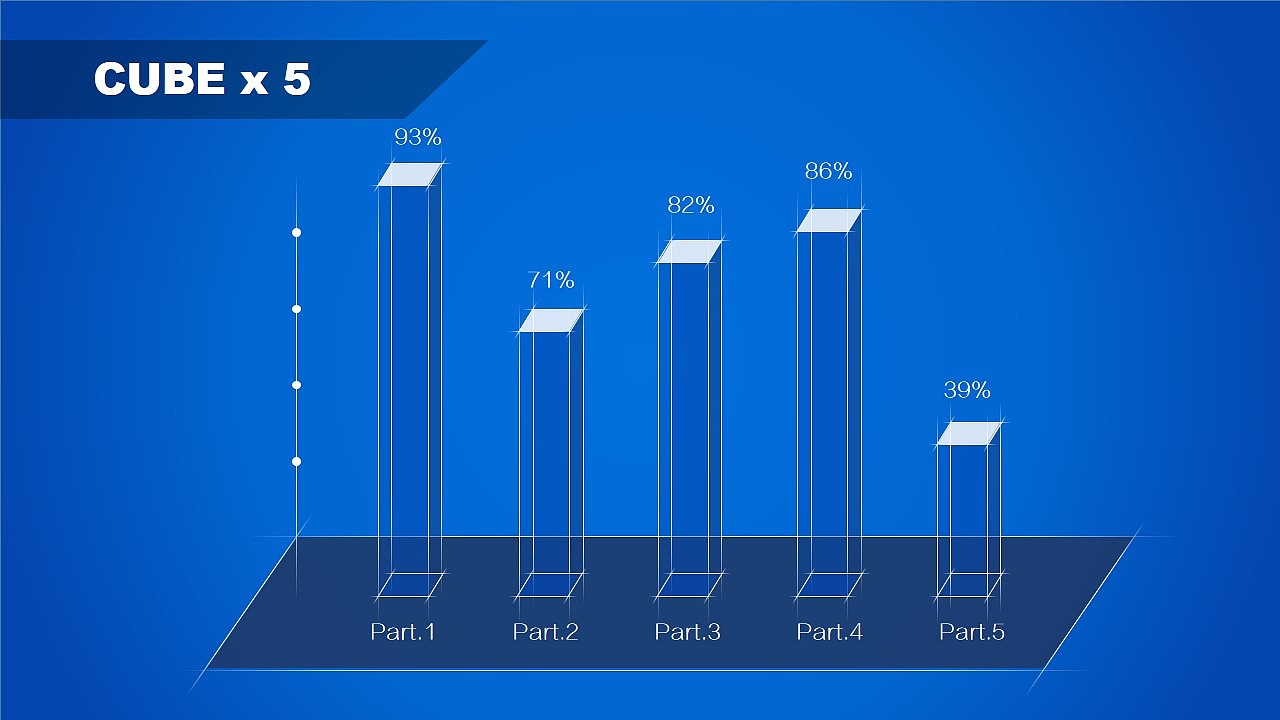 CUBE x 5

93%

71%

82%

86%

39%

Part.1

Part.2

Part.3

Part.4

Part.5